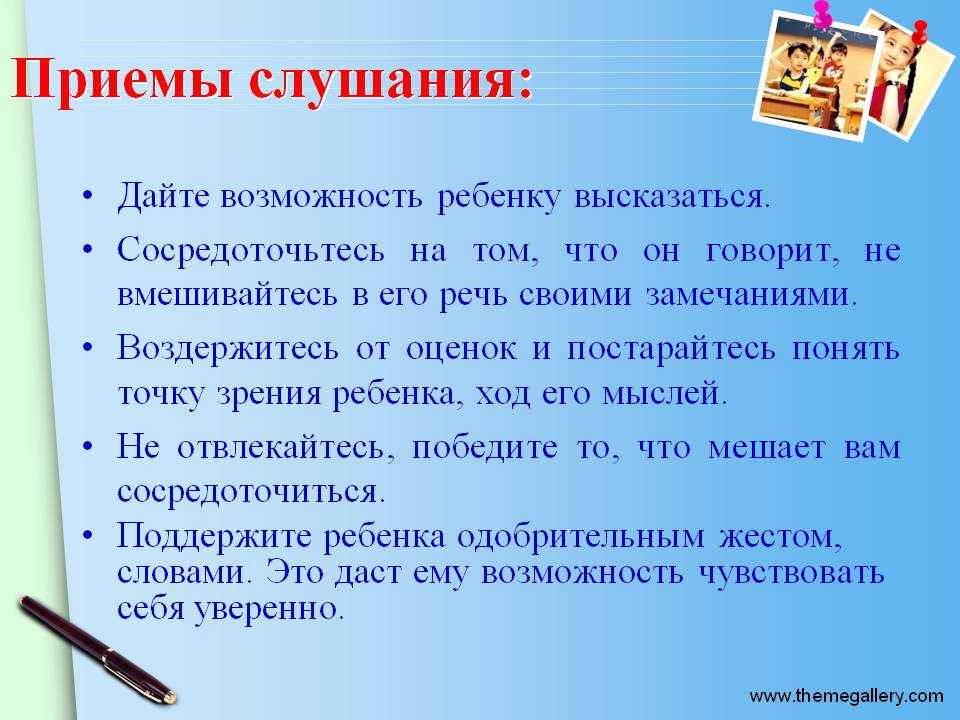 Приемы слушания:

• Дайте возможность ребенку высказаться.
• Сосредоточьтесь на том, что он говорит, не вмешивайтесь в его речь своими замечаниями.
• Воздержитесь от оценок и постарайтесь понять точку зрения ребенка, ход его мыслей.
• Не отвлекайтесь, победите то, что мешает вам сосредоточиться.
• Поддержите ребенка одобрительным жестом, словами. Это даст ему возможность чувствовать себя уверенно.

www.themegallery.com